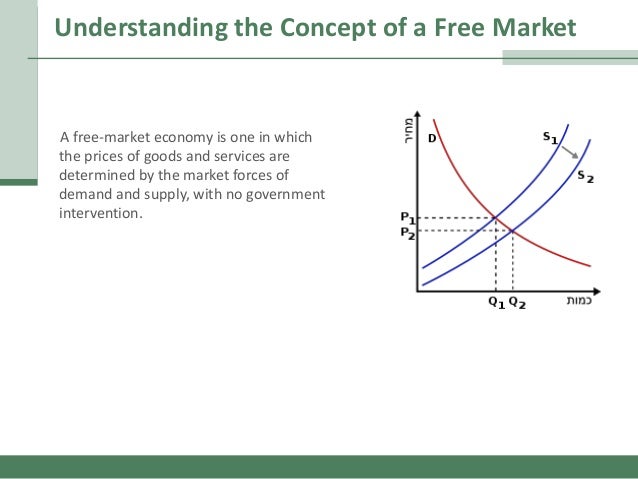 Understanding the Concept of a Free Market

A free-market economy is one in which the prices of goods and services are determined by the market forces of demand and supply, with no government intervention.

מחיר
D
$S_1$
$S_2$
$P_1$
$P_2$
$Q_1$ $Q_2$
כמות